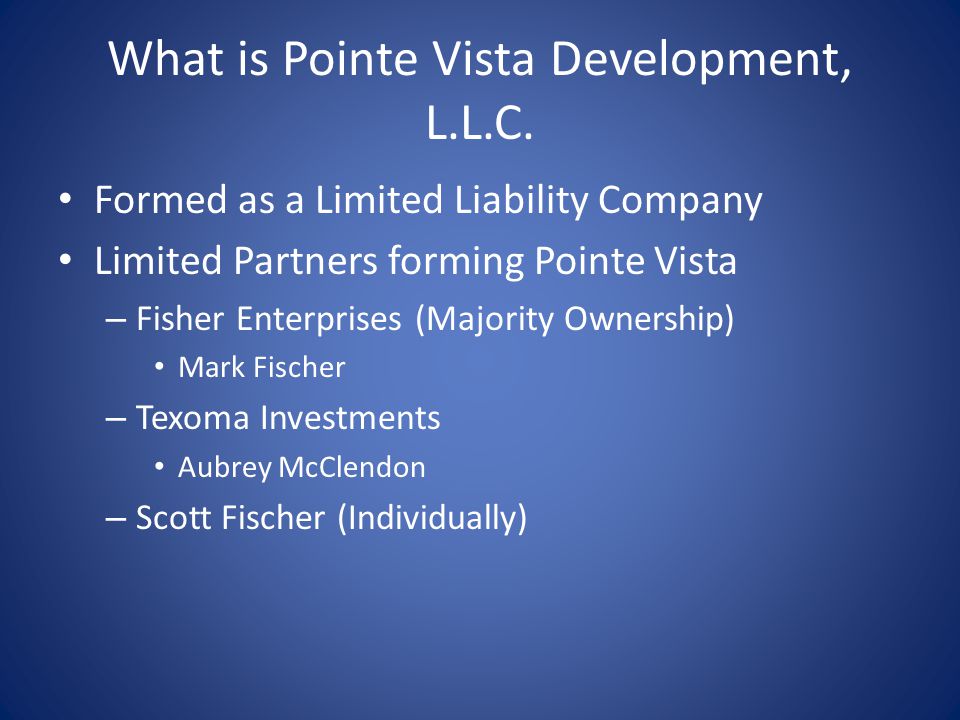 What is Pointe Vista Development, L.L.C.

• Formed as a Limited Liability Company
• Limited Partners forming Pointe Vista
– Fisher Enterprises (Majority Ownership)
• Mark Fischer
– Texoma Investments
• Aubrey McClendon
– Scott Fischer (Individually)